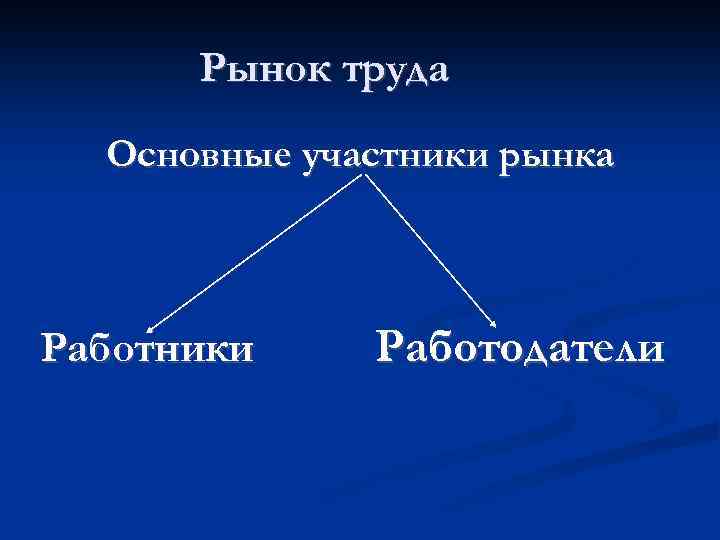 Рынок труда

Основные участники рынка

Работники

Работодатели